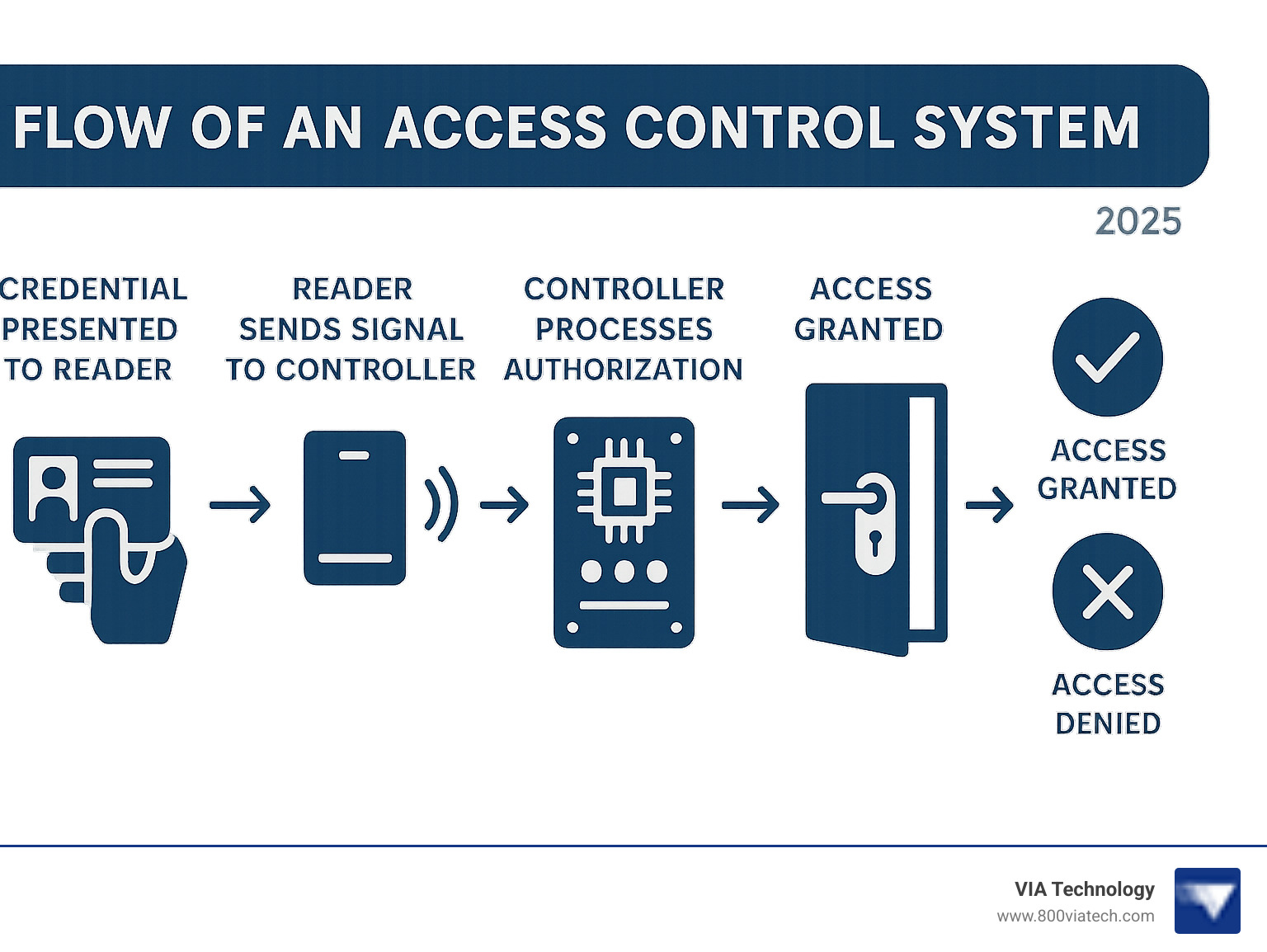 FLOW OF AN ACCESS CONTROL SYSTEM

2025

CREDENTIAL PRESENTED TO READER

READER SENDS SIGNAL TO CONTROLLER

CONTROLLER PROCESSES AUTHORIZATION

ACCESS GRANTED

ACCESS GRANTED

ACCESS DENIED

VIA Technology
www.800viatech.com